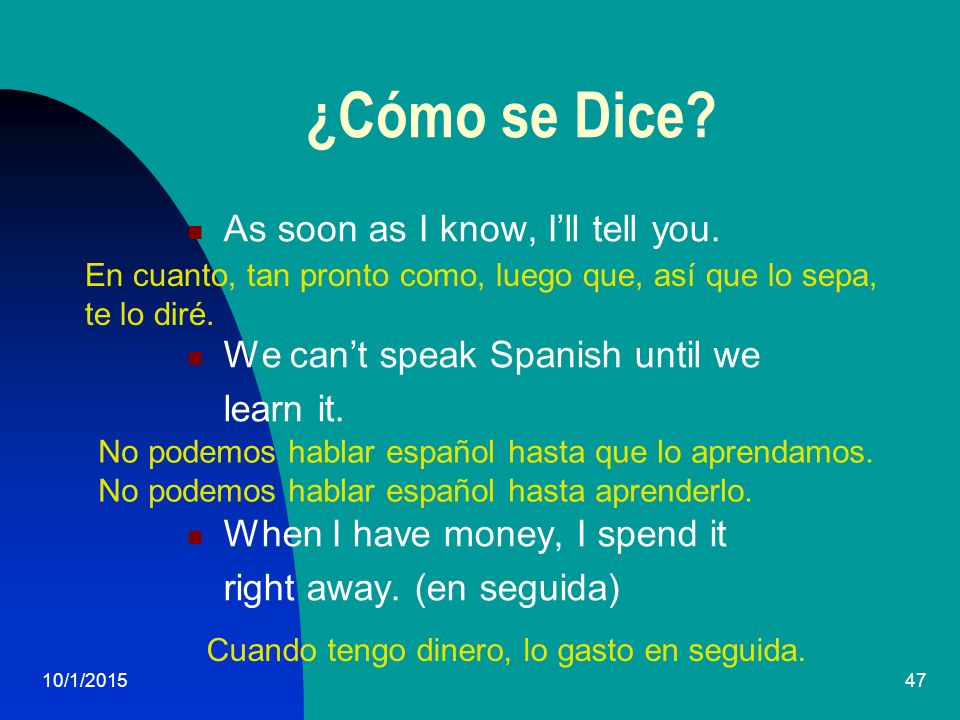 ¿Cómo se Dice?

As soon as I know, I'll tell you.

En cuanto, tan pronto como, luego que, así que lo sepa, te lo diré.

We can't speak Spanish until we learn it.

No podemos hablar español hasta que lo aprendamos.
No podemos hablar español hasta aprenderlo.

When I have money, I spend it right away. (en seguida)

Cuando tengo dinero, lo gasto en seguida.

10/1/2015

47